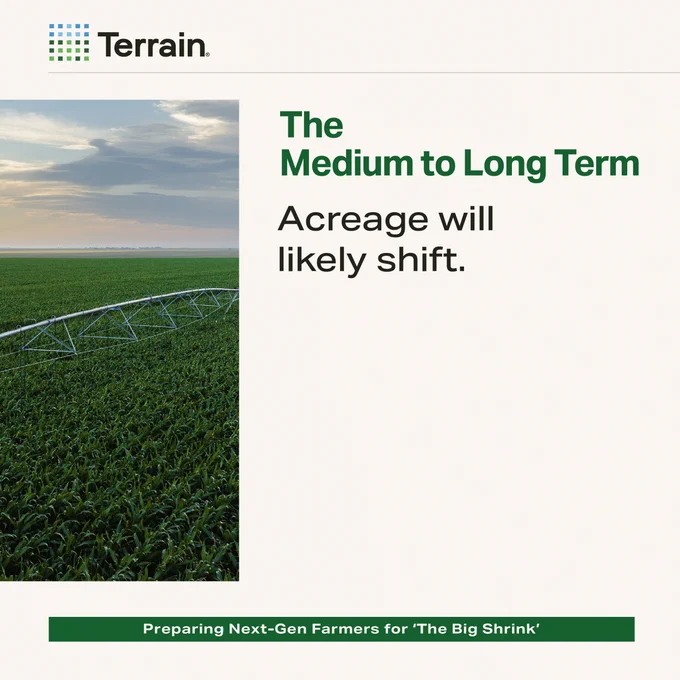 Terrain

The Medium to Long Term

Acreage will likely shift.

Preparing Next-Gen Farmers for 'The Big Shrink'